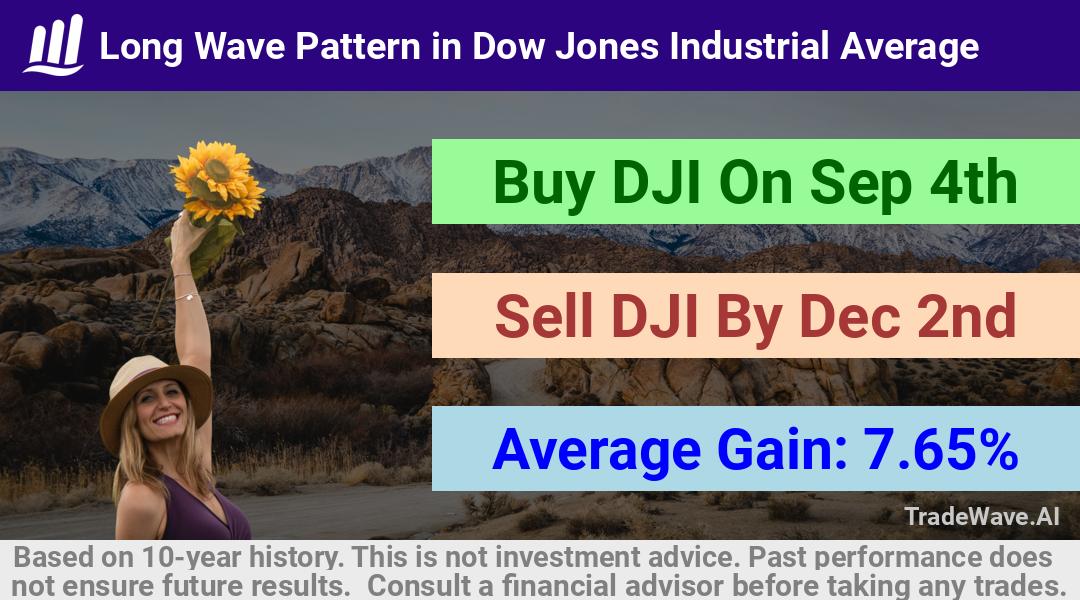 Long Wave Pattern in Dow Jones Industrial Average

Buy DJI On Sep 4th

Sell DJI By Dec 2nd

Average Gain: 7.65%

TradeWave.AI

Based on 10-year history. This is not investment advice. Past performance does not ensure future results. Consult a financial advisor before taking any trades.